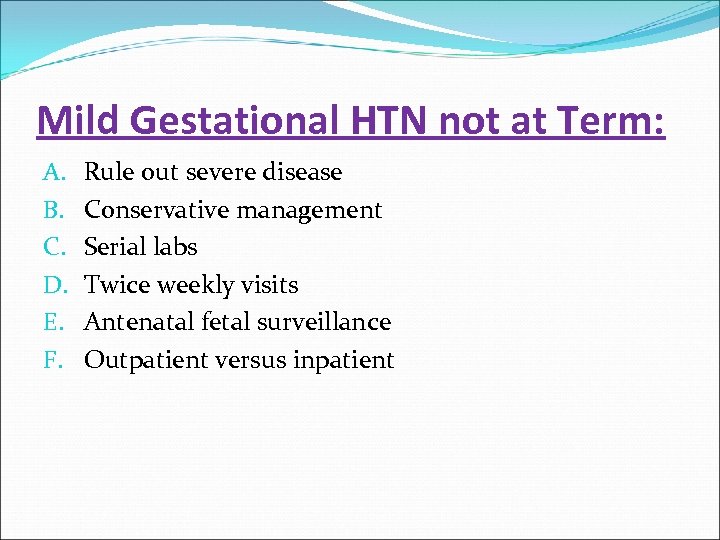 Mild Gestational HTN not at Term:

A. Rule out severe disease
B. Conservative management
C. Serial labs
D. Twice weekly visits
E. Antenatal fetal surveillance
F. Outpatient versus inpatient